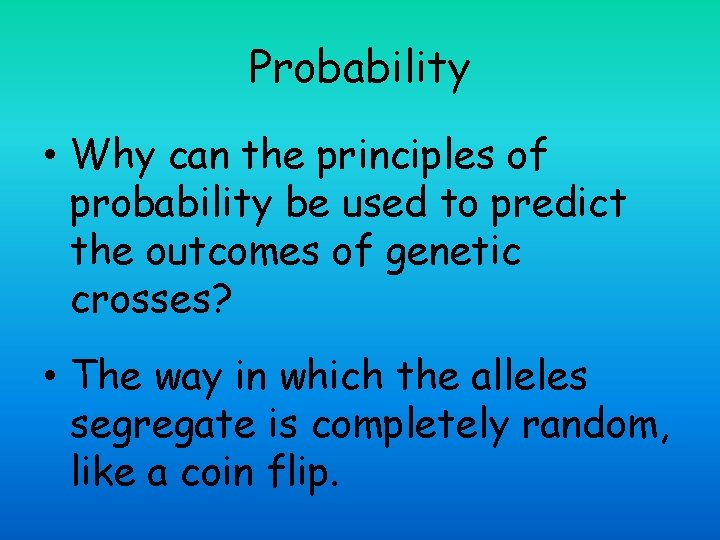 Probability

• Why can the principles of probability be used to predict the outcomes of genetic crosses?

• The way in which the alleles segregate is completely random, like a coin flip.